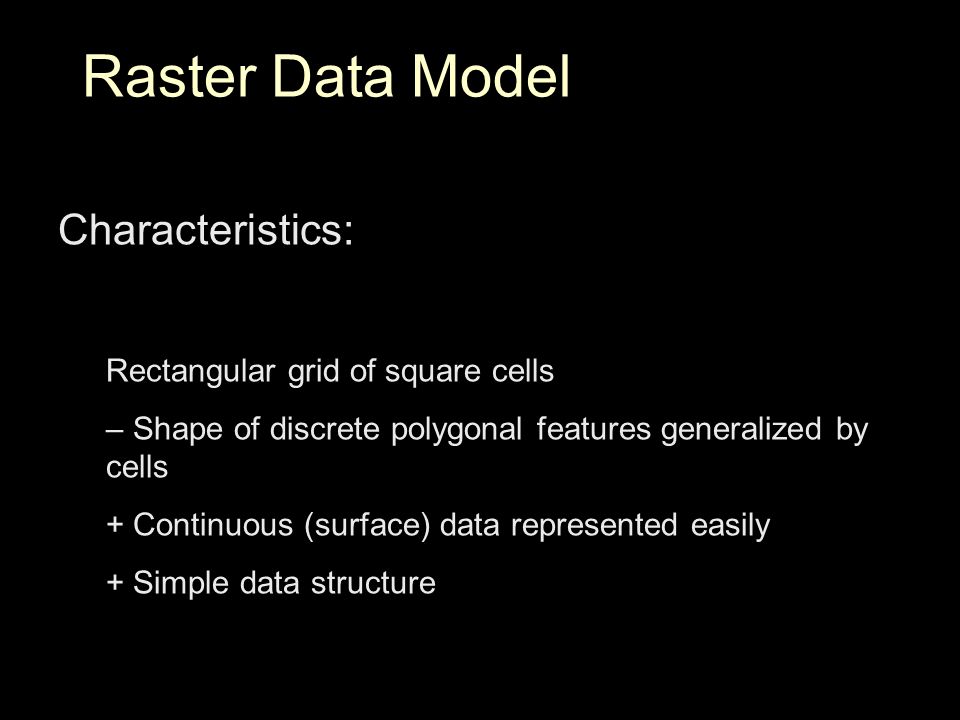 Raster Data Model

Characteristics:

Rectangular grid of square cells

– Shape of discrete polygonal features generalized by cells

+ Continuous (surface) data represented easily

+ Simple data structure